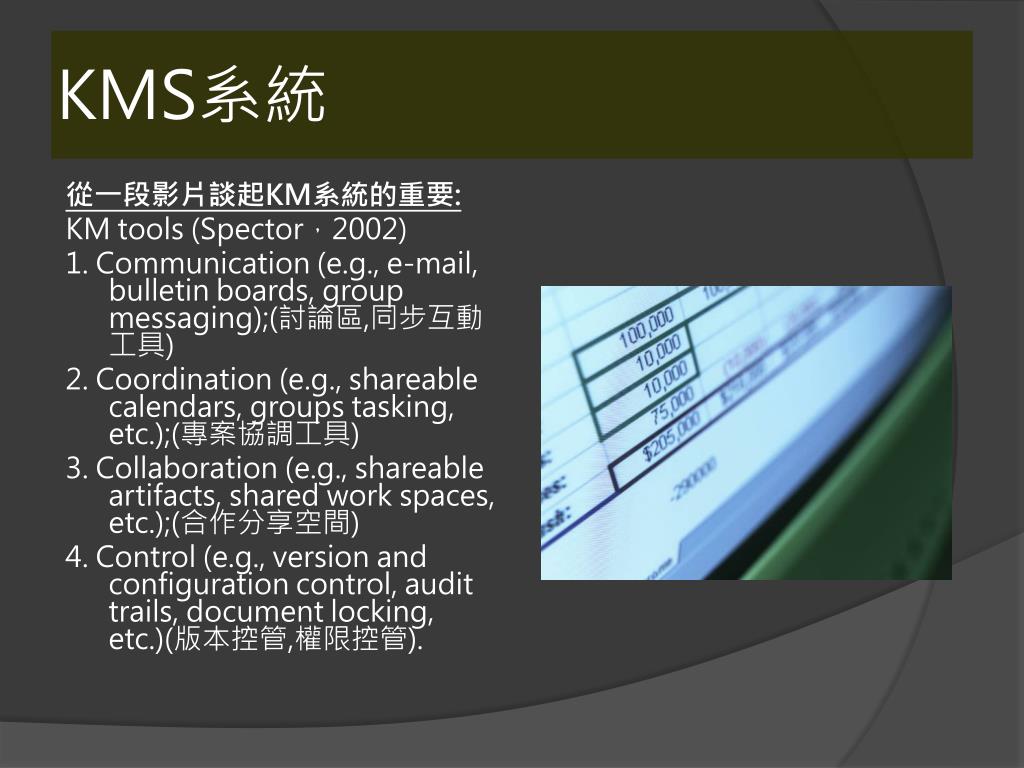 KMS系統

從一段影片談起KM系統的重要:
KM tools (Spector，2002)
1. Communication (e.g., e-mail, bulletin boards, group messaging);(討論區,同步互動工具)
2. Coordination (e.g., shareable calendars, groups tasking, etc.);(專案協調工具)
3. Collaboration (e.g., shareable artifacts, shared work spaces, etc.);(合作分享空間)
4. Control (e.g., version and configuration control, audit trails, document locking, etc.)(版本控管,權限控管).

100,000
10,000
10,000
75,000
$205,000
-290000